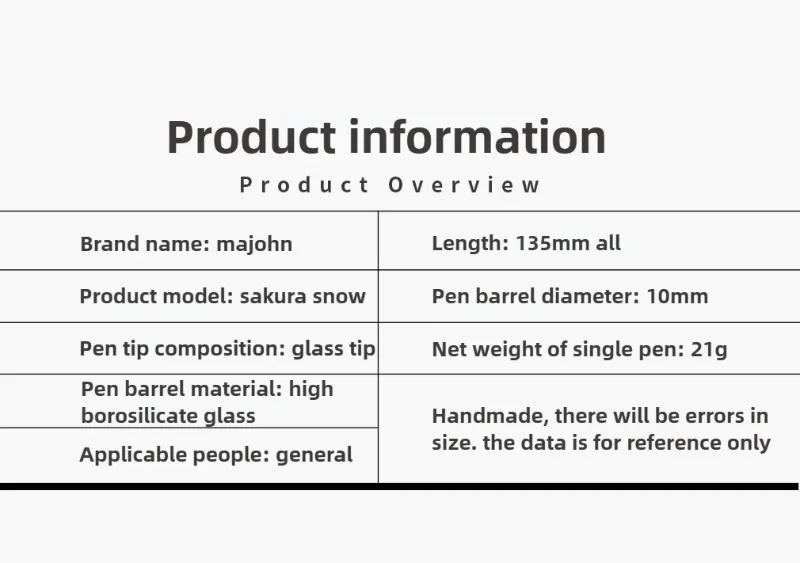 Product information

Product Overview

| Brand name: majohn | Length: 135mm all |
|---|---|
| Product model: sakura snow | Pen barrel diameter: 10mm |
| Pen tip composition: glass tip | Net weight of single pen: 21g |
| Pen barrel material: high borosilicate glass | Handmade, there will be errors in size. the data is for reference only |
| Applicable people: general | |